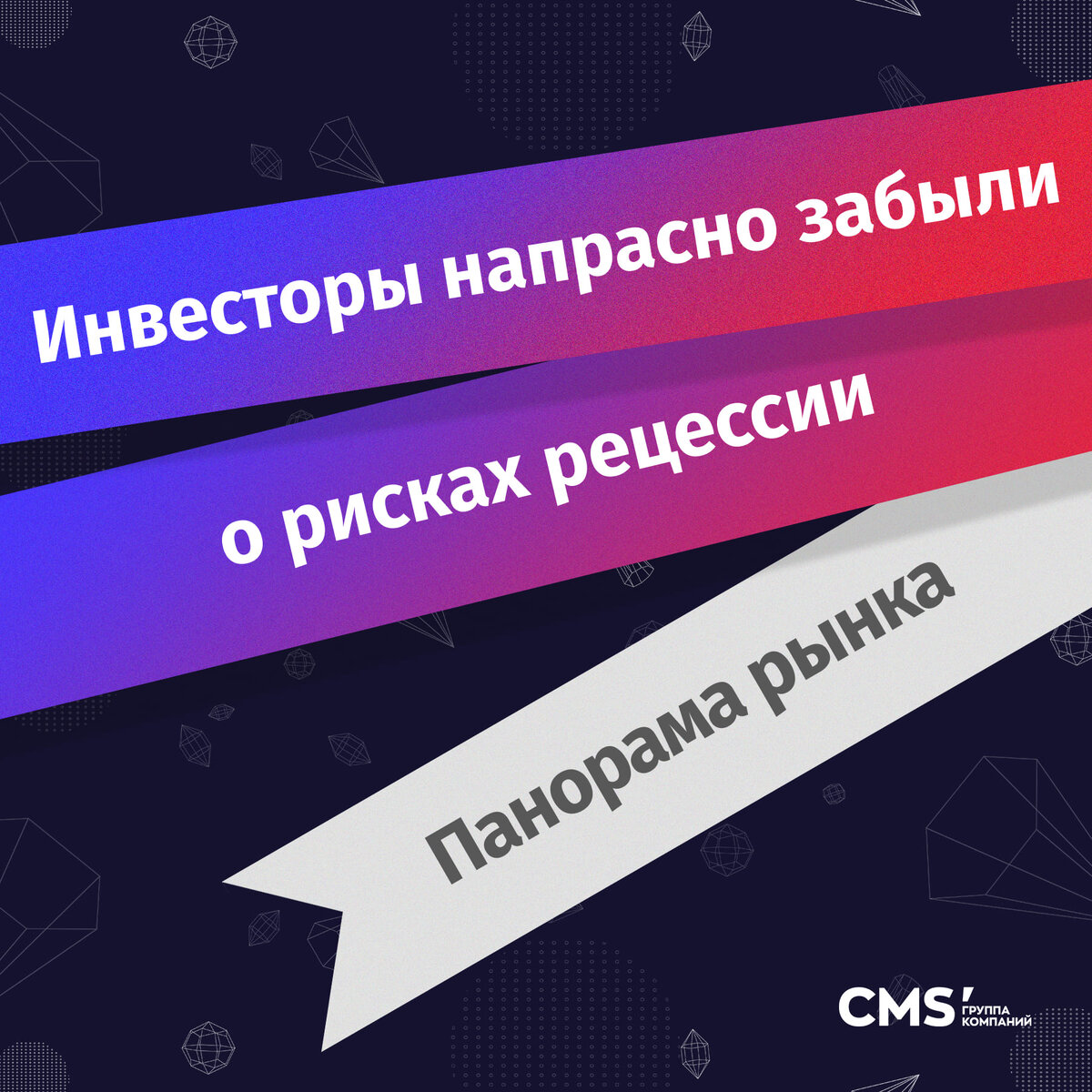 Инвесторы напрасно забыли о рисках рецессии

Панорама рынка

CMS ГРУППА КОМПАНИЙ